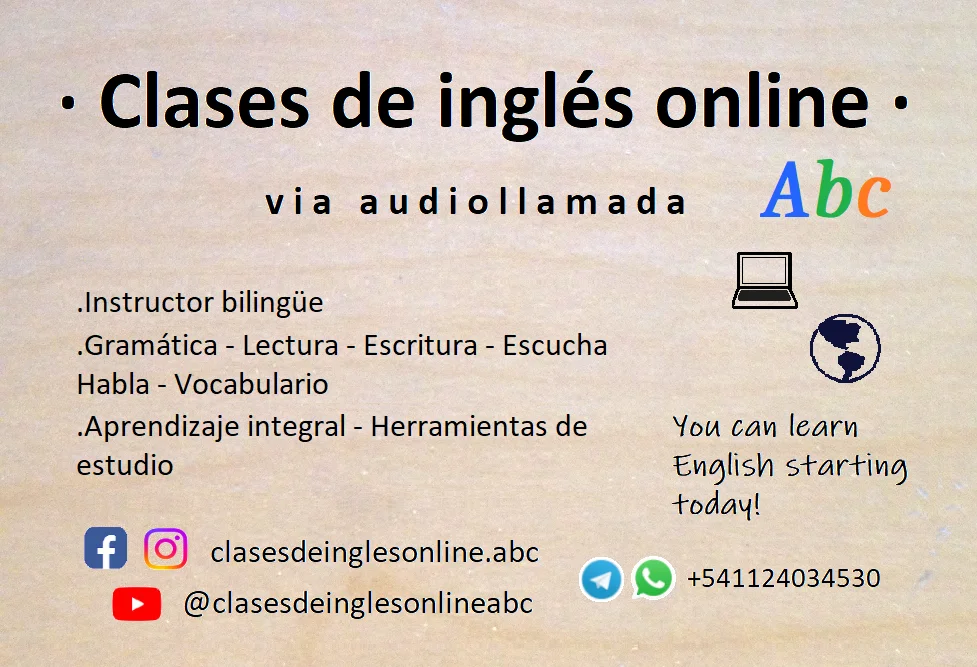 · Clases de inglés online ·

via audiollamada

Abc

.Instructor bilingüe

.Gramática - Lectura - Escritura - Escucha Habla - Vocabulario

.Aprendizaje integral - Herramientas de estudio

You can learn English starting today!

clasesdeinglesonline.abc

@clasesdeinglesonlineabc

+541124034530